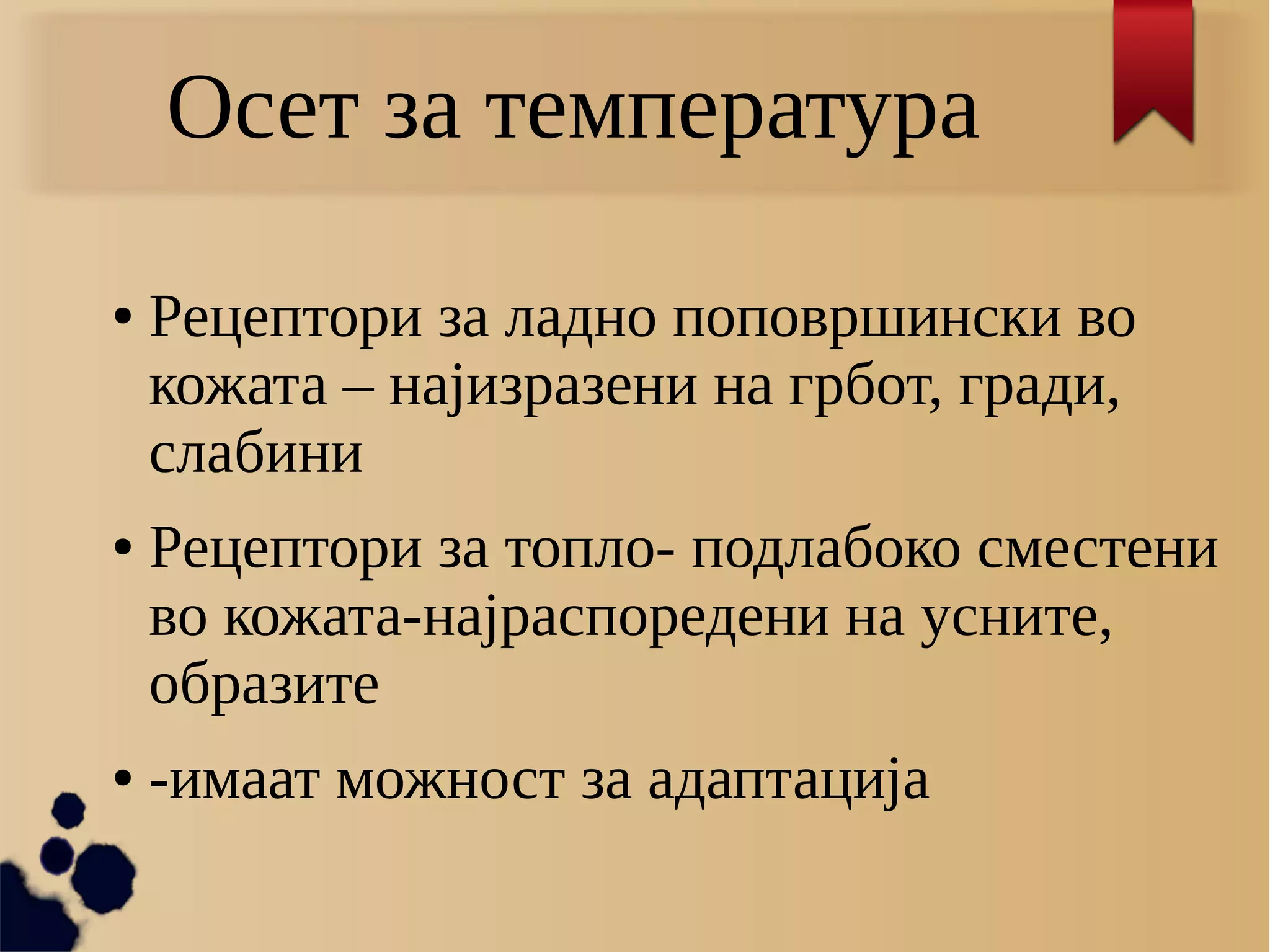 Осет за температура

• Рецептори за ладно поповршински во кожата – најизразени на грбот, гради, слабини

• Рецептори за топло- подлабоко сместени во кожата-најраспоредени на усните, образите

• -имаат можност за адаптација